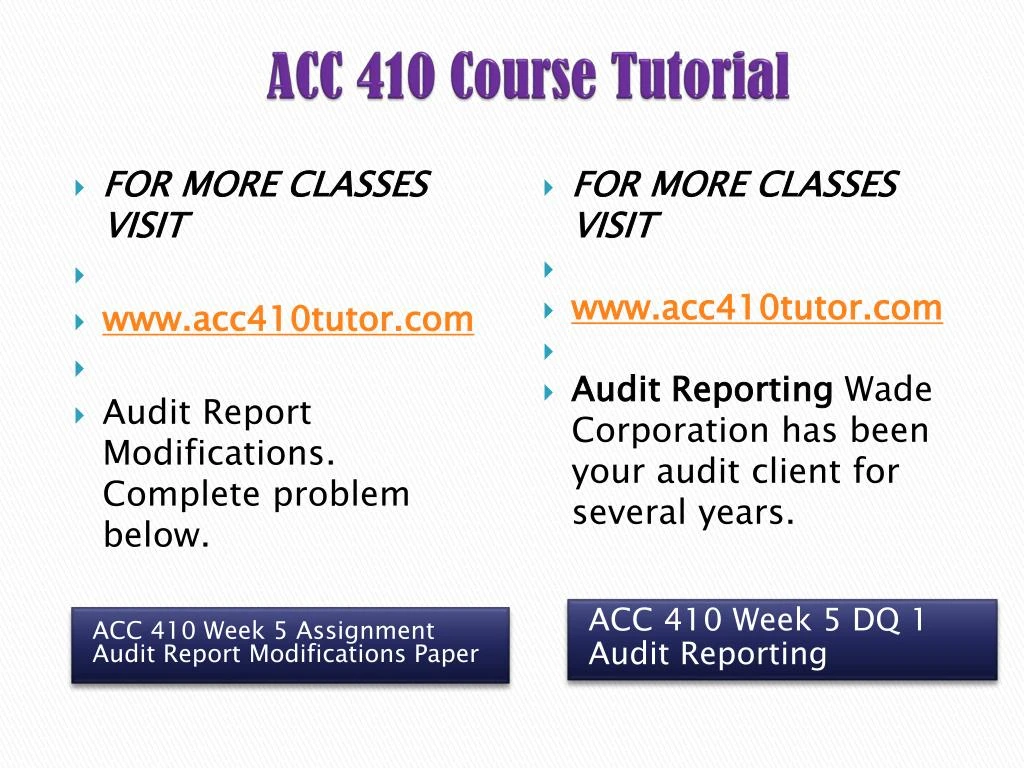 ACC 410 Course Tutorial

FOR MORE CLASSES VISIT

www.acc410tutor.com

Audit Report Modifications. Complete problem below.

ACC 410 Week 5 Assignment Audit Report Modifications Paper

FOR MORE CLASSES VISIT

www.acc410tutor.com

Audit Reporting Wade Corporation has been your audit client for several years.

ACC 410 Week 5 DQ 1 Audit Reporting